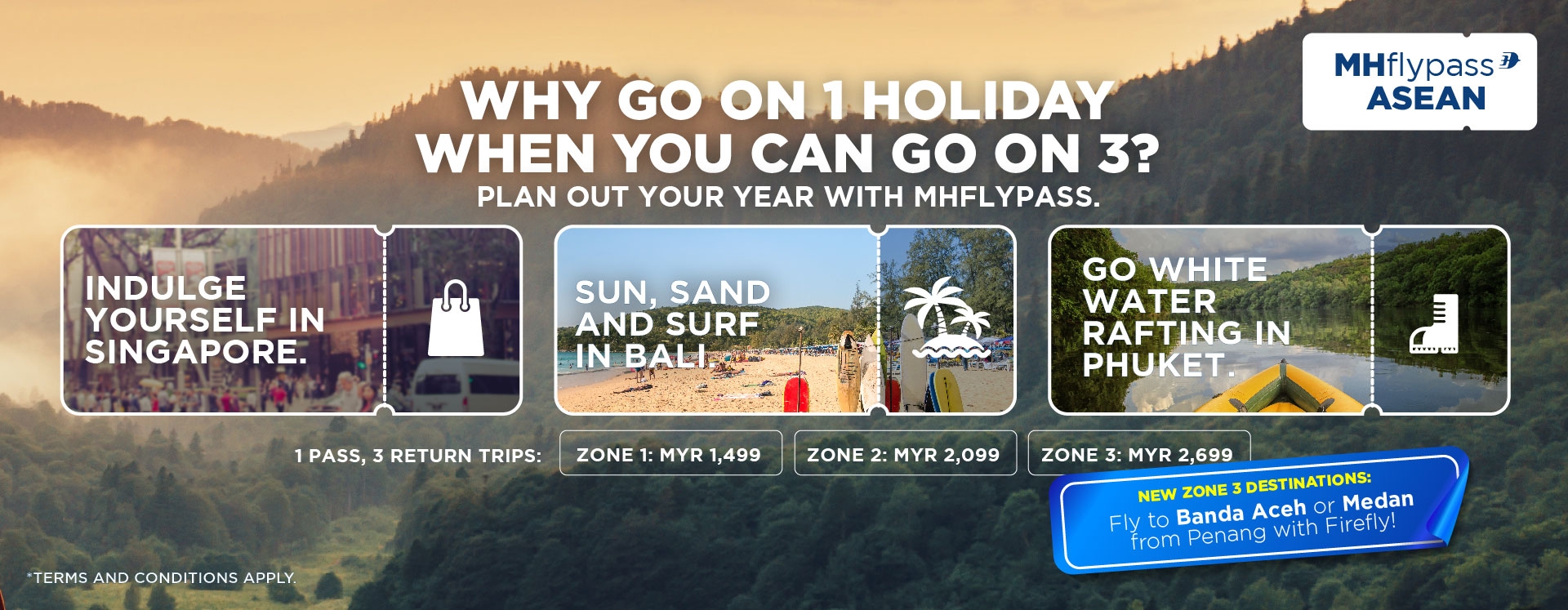 MHflypass
ASEAN

WHY GO ON 1 HOLIDAY
WHEN YOU CAN GO ON 3?
PLAN OUT YOUR YEAR WITH MHFLYPASS.

INDULGE YOURSELF IN SINGAPORE.

SUN, SAND AND SURF IN BALI.

GO WHITE WATER RAFTING IN PHUKET.

1 PASS, 3 RETURN TRIPS:

ZONE 1: MYR 1,499

ZONE 2: MYR 2,099

ZONE 3: MYR 2,699

NEW ZONE 3 DESTINATIONS:
Fly to Banda Aceh or Medan from Penang with Firefly!

*TERMS AND CONDITIONS APPLY.